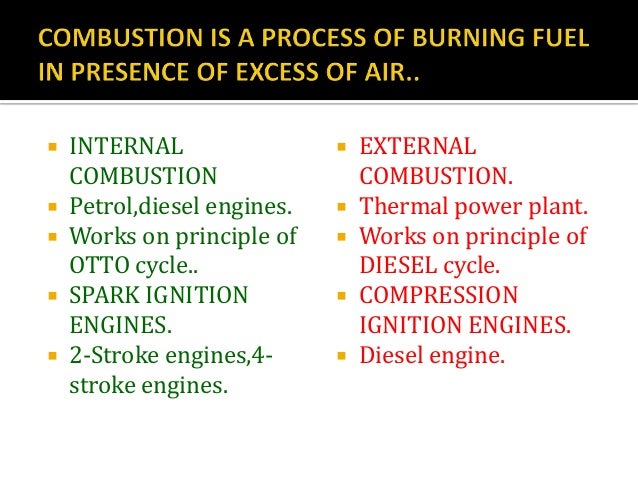 COMBUSTION IS A PROCESS OF BURNING FUEL IN PRESENCE OF EXCESS OF AIR..

- INTERNAL COMBUSTION
- Petrol,diesel engines.
- Works on principle of OTTO cycle..
- SPARK IGNITION ENGINES.
- 2-Stroke engines,4-stroke engines.

- EXTERNAL COMBUSTION.
- Thermal power plant.
- Works on principle of DIESEL cycle.
- COMPRESSION IGNITION ENGINES.
- Diesel engine.